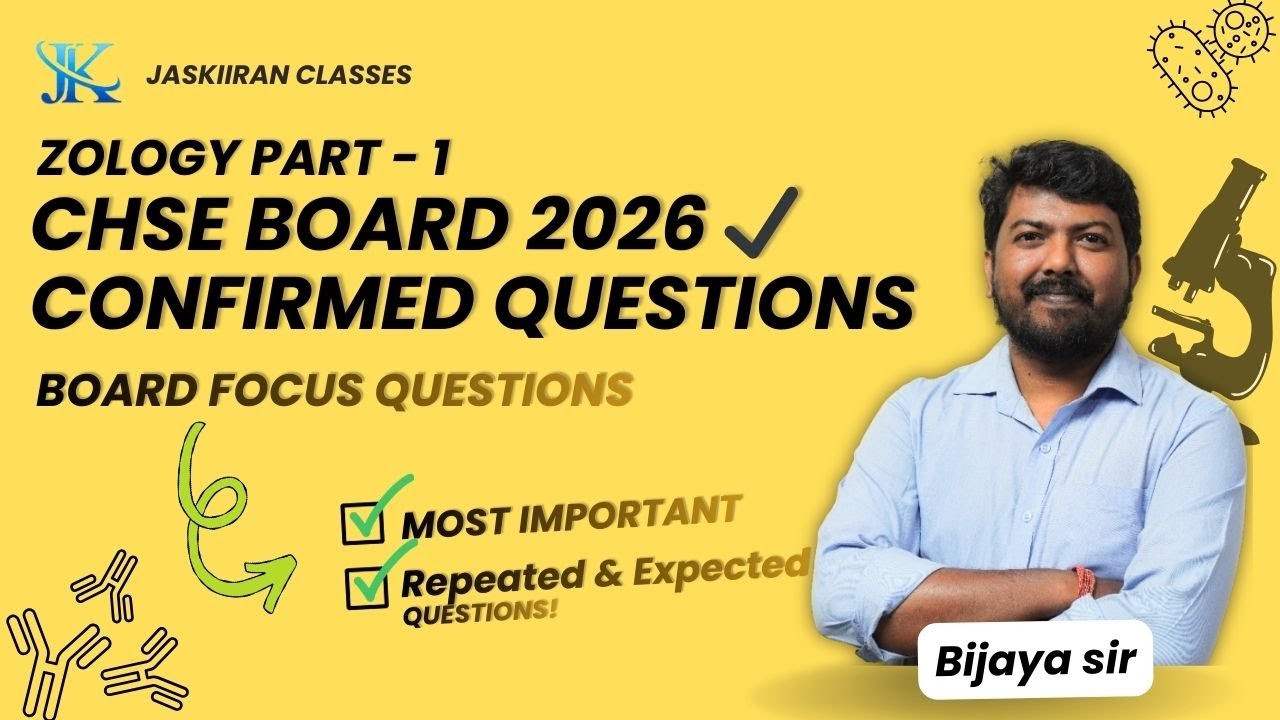 JK

JASKIIRAN CLASSES

ZOLOGY PART - 1

CHSE BOARD 2026 ✓

CONFIRMED QUESTIONS

BOARD FOCUS QUESTIONS

MOST IMPORTANT

Repeated & Expected QUESTIONS!

Bijaya sir